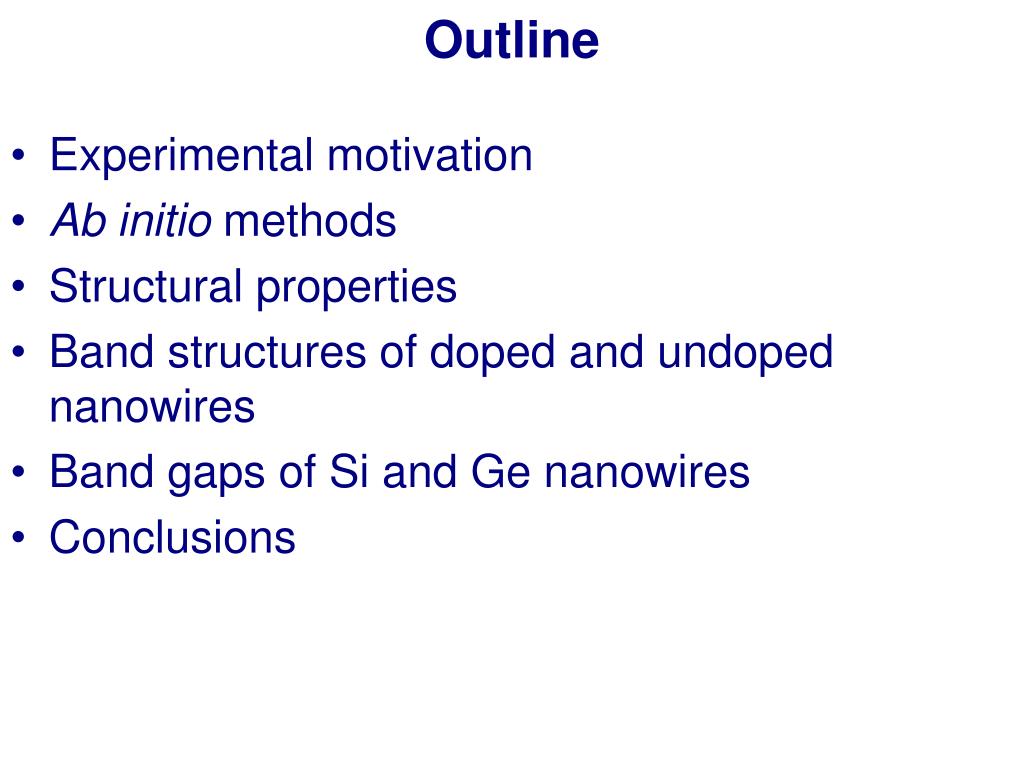 Outline

• Experimental motivation
• Ab initio methods
• Structural properties
• Band structures of doped and undoped nanowires
• Band gaps of Si and Ge nanowires
• Conclusions